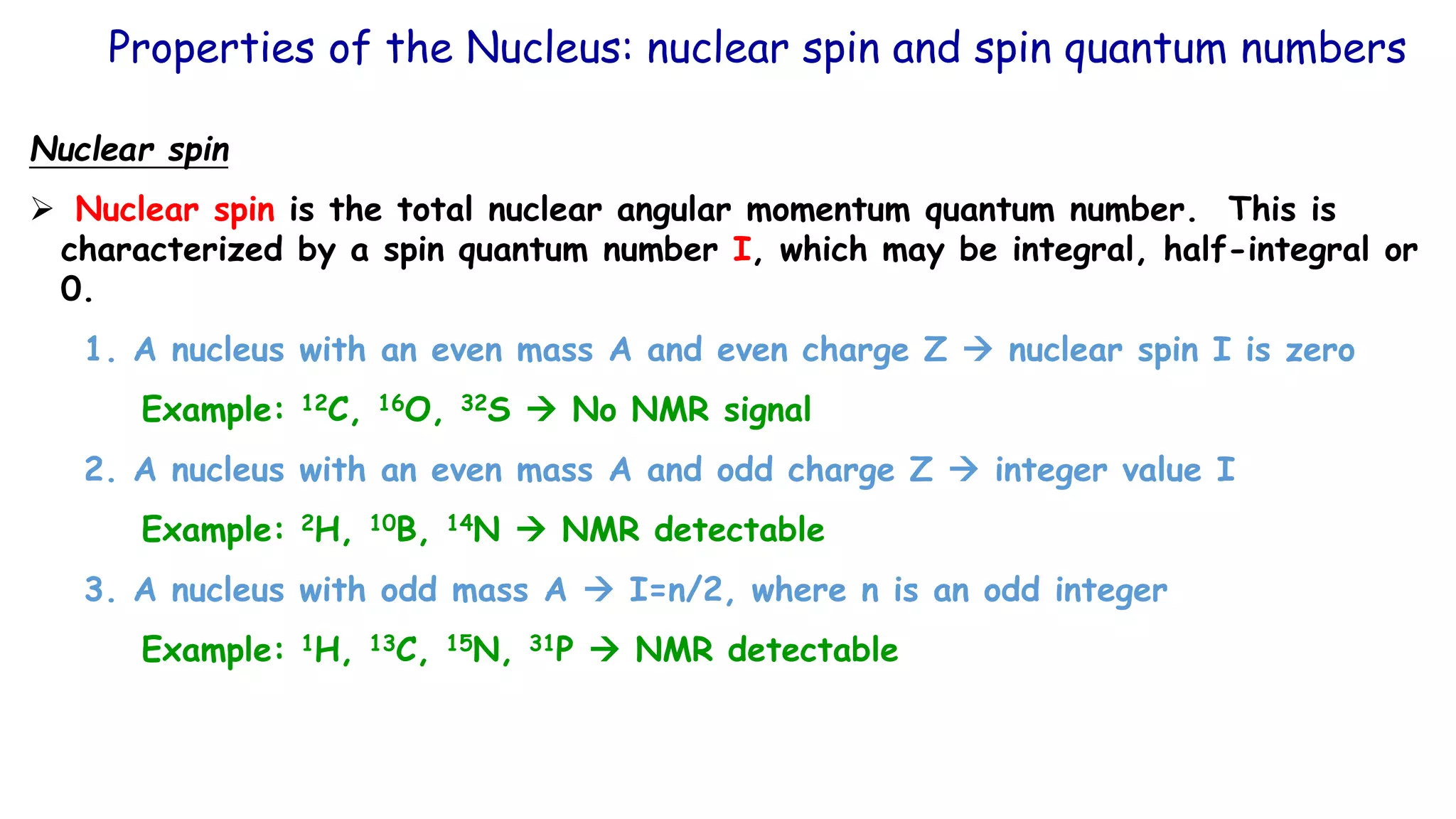 Properties of the Nucleus: nuclear spin and spin quantum numbers

Nuclear spin

➢ Nuclear spin is the total nuclear angular momentum quantum number. This is characterized by a spin quantum number I, which may be integral, half-integral or 0.

1. A nucleus with an even mass A and even charge Z → nuclear spin I is zero

Example: $^{12}C$, $^{16}O$, $^{32}S$ → No NMR signal

2. A nucleus with an even mass A and odd charge Z → integer value I

Example: $^{2}H$, $^{10}B$, $^{14}N$ → NMR detectable

3. A nucleus with odd mass A → I=n/2, where n is an odd integer

Example: $^{1}H$, $^{13}C$, $^{15}N$, $^{31}P$ → NMR detectable